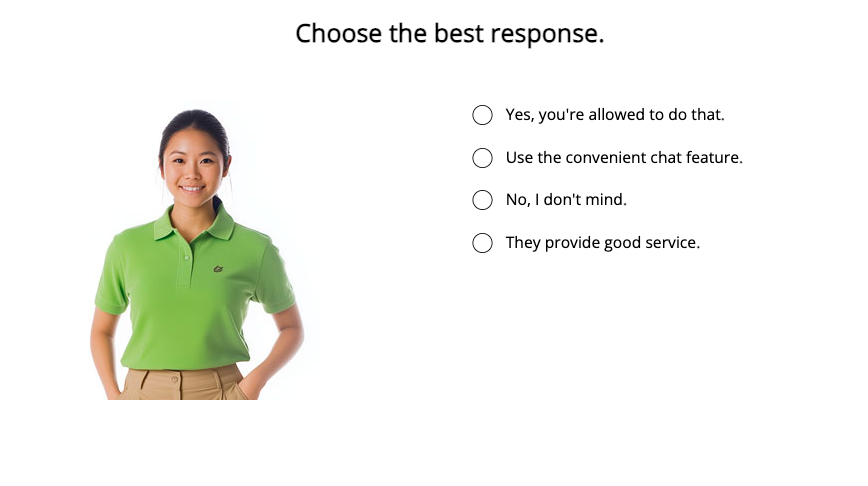 Choose the best response.

Yes, you're allowed to do that.

Use the convenient chat feature.

No, I don't mind.

They provide good service.